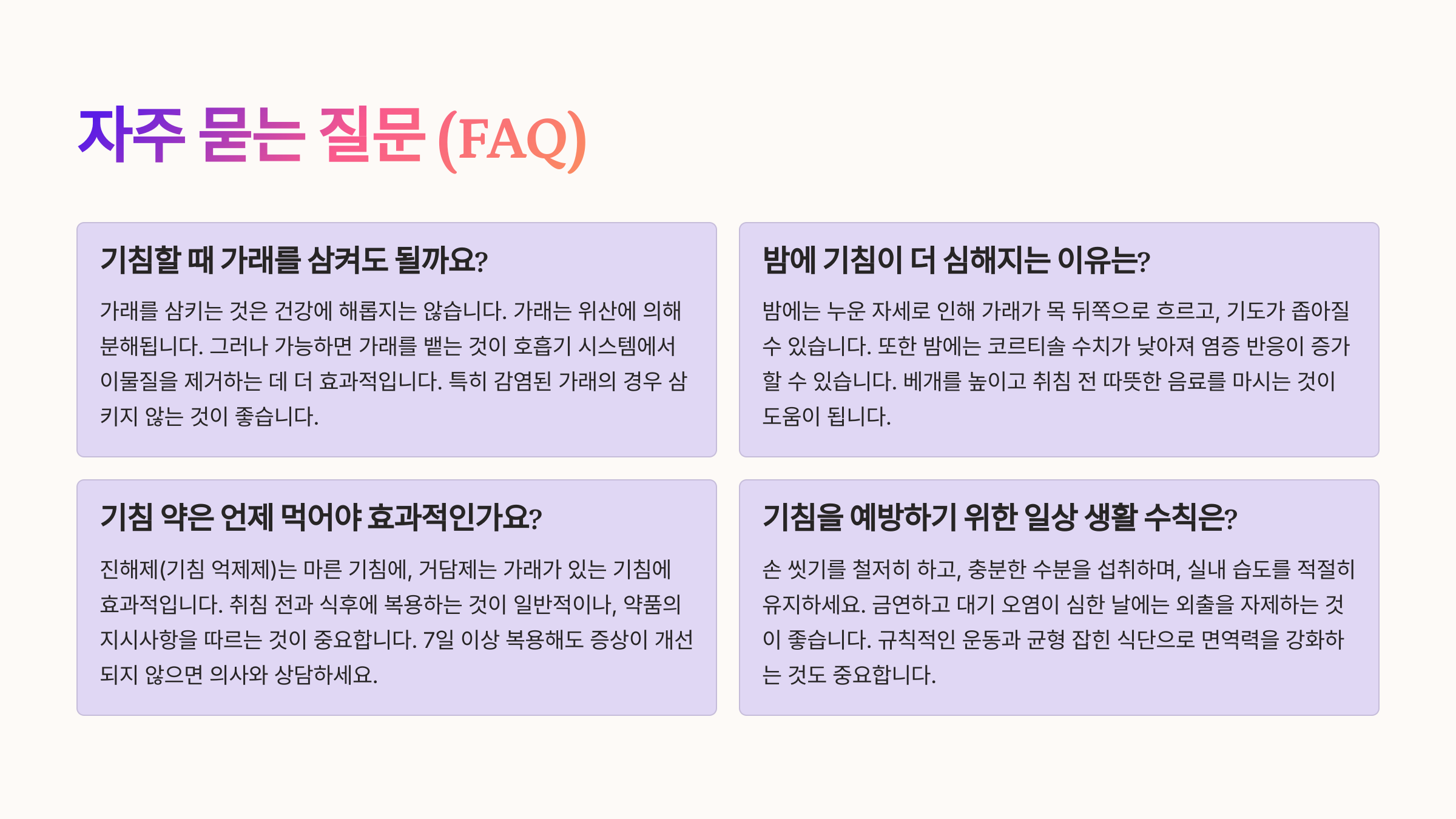 자주 묻는 질문 (FAQ)

기침할 때 가래를 삼켜도 될까요?

가래를 삼키는 것은 건강에 해롭지는 않습니다. 가래는 위산에 의해 분해됩니다. 그러나 가능하면 가래를 뱉는 것이 호흡기 시스템에서 이물질을 제거하는 데 더 효과적입니다. 특히 감염된 가래의 경우 삼키지 않는 것이 좋습니다.

밤에 기침이 더 심해지는 이유는?

밤에는 누운 자세로 인해 가래가 목 뒤쪽으로 흐르고, 기도가 좁아질 수 있습니다. 또한 밤에는 코르티솔 수치가 낮아져 염증 반응이 증가할 수 있습니다. 베개를 높이고 취침 전 따뜻한 음료를 마시는 것이 도움이 됩니다.

기침 약은 언제 먹어야 효과적인가요?

진해제(기침 억제제)는 마른 기침에, 거담제는 가래가 있는 기침에 효과적입니다. 취침 전과 식후에 복용하는 것이 일반적이나, 약품의 지시사항을 따르는 것이 중요합니다. 7일 이상 복용해도 증상이 개선되지 않으면 의사와 상담하세요.

기침을 예방하기 위한 일상 생활 수칙은?

손 씻기를 철저히 하고, 충분한 수분을 섭취하며, 실내 습도를 적절히 유지하세요. 금연하고 대기 오염이 심한 날에는 외출을 자제하는 것이 좋습니다. 규칙적인 운동과 균형 잡힌 식단으로 면역력을 강화하는 것도 중요합니다.